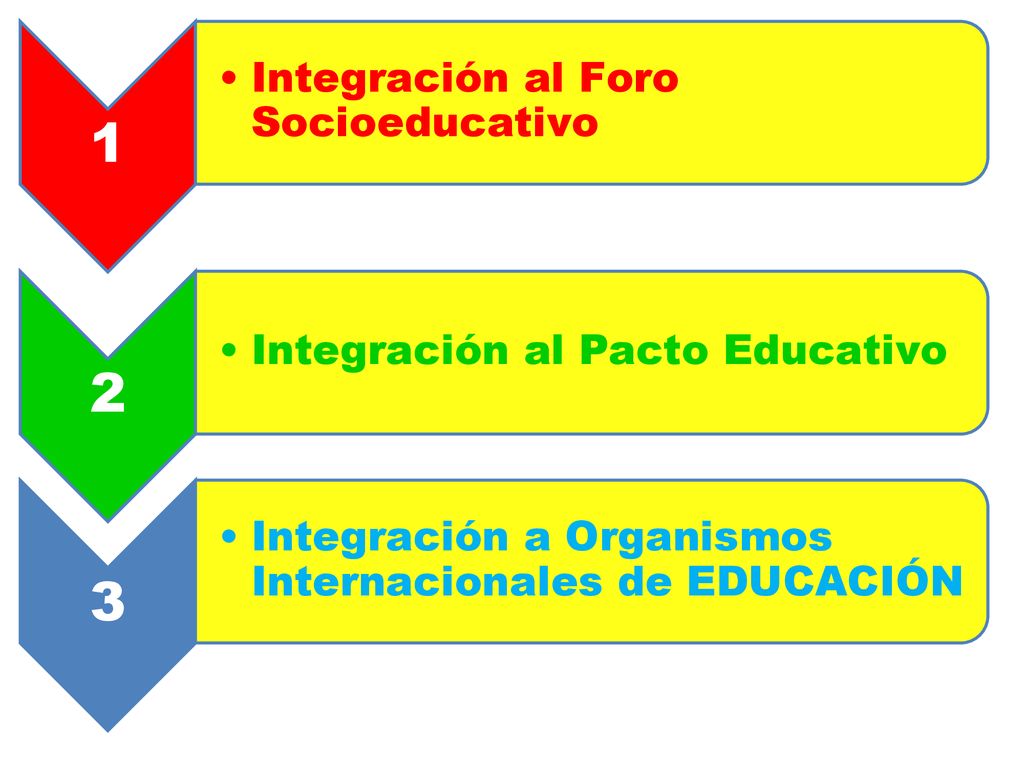 1

• Integración al Foro Socioeducativo

2

• Integración al Pacto Educativo

3

• Integración a Organismos Internacionales de EDUCACIÓN